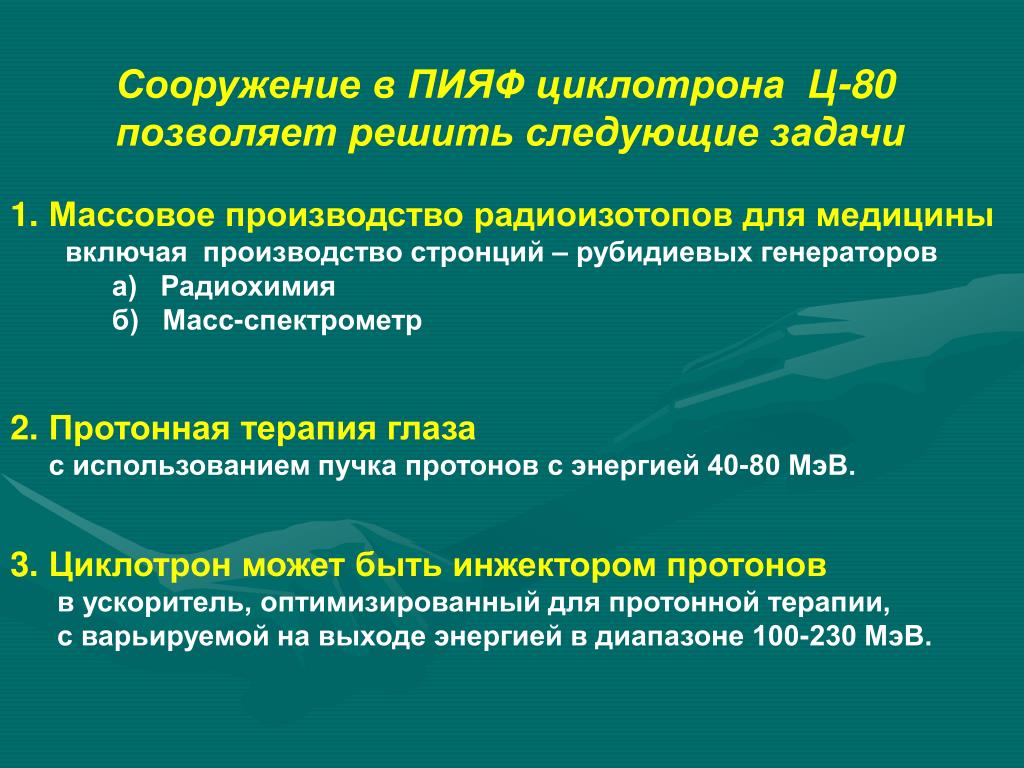 Сооружение в ПИЯФ циклотрона Ц-80 позволяет решить следующие задачи

1. Массовое производство радиоизотопов для медицины
включая производство стронций – рубидиевых генераторов
а) Радиохимия
б) Масс-спектрометр

2. Протонная терапия глаза
с использованием пучка протонов с энергией 40-80 МэВ.

3. Циклотрон может быть инжектором протонов
в ускоритель, оптимизированный для протонной терапии,
с варьируемой на выходе энергией в диапазоне 100-230 МэВ.